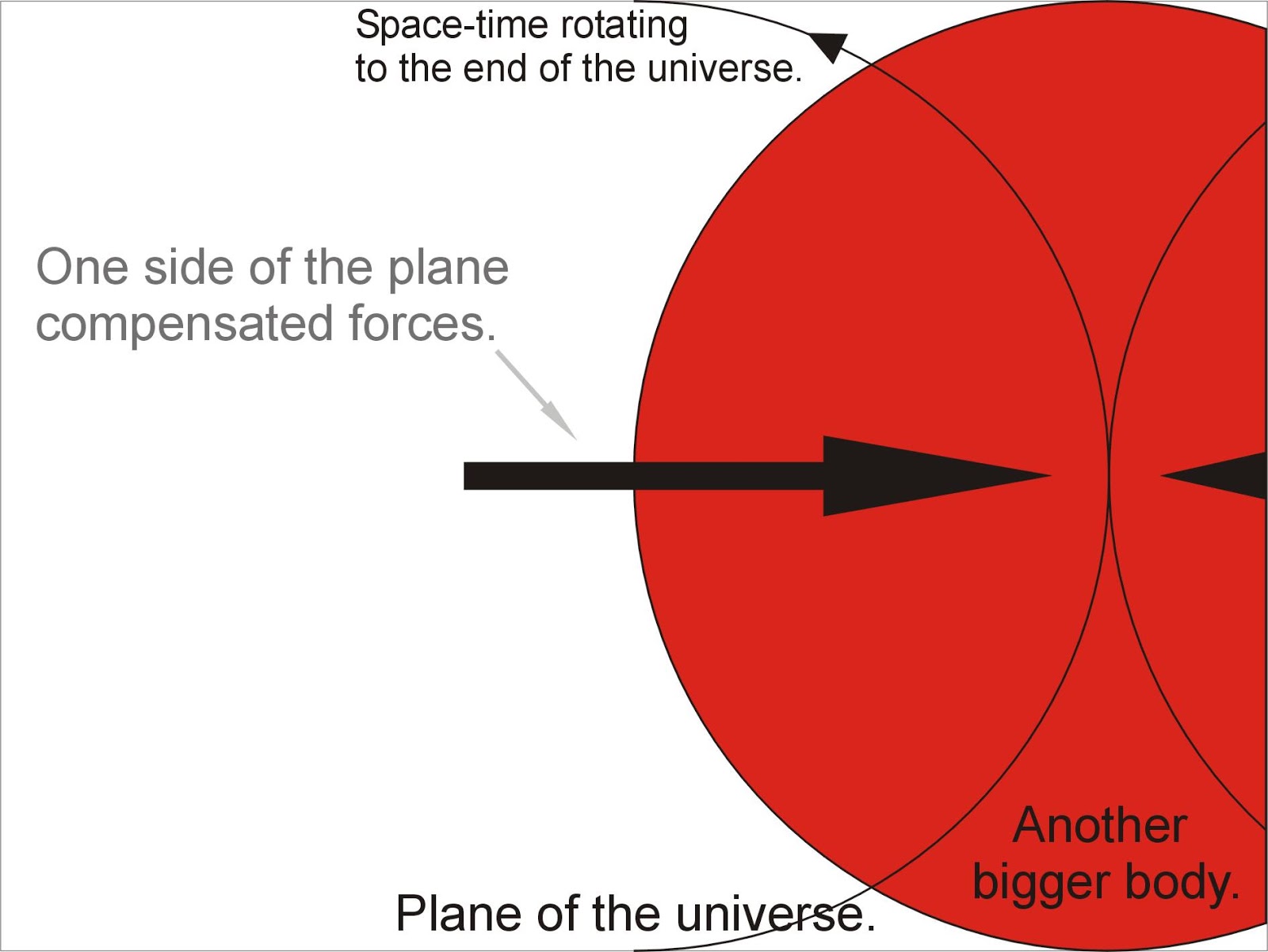 Space-time rotating to the end of the universe.

One side of the plane compensated forces.

Another bigger body.

Plane of the universe.